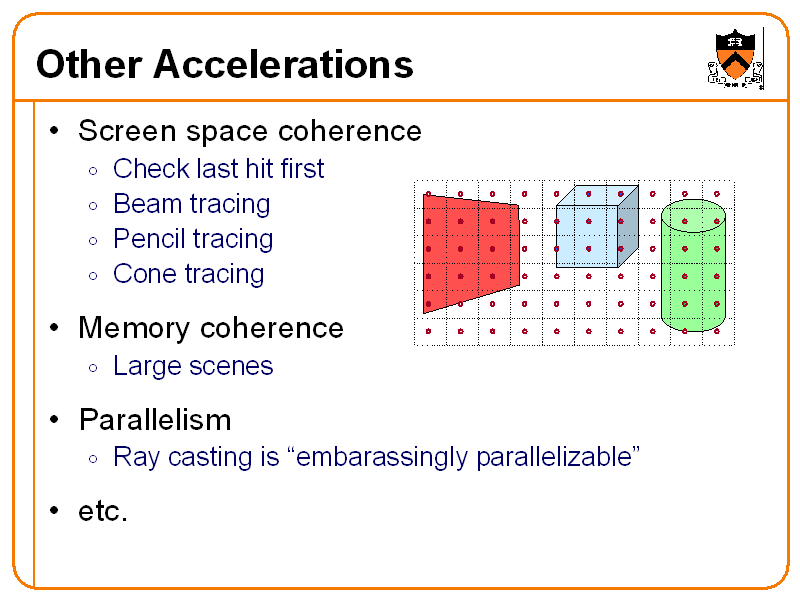 Other Accelerations

• Screen space coherence
◦ Check last hit first
◦ Beam tracing
◦ Pencil tracing
◦ Cone tracing

• Memory coherence
◦ Large scenes

• Parallelism
◦ Ray casting is “embarassingly parallelizable”

• etc.